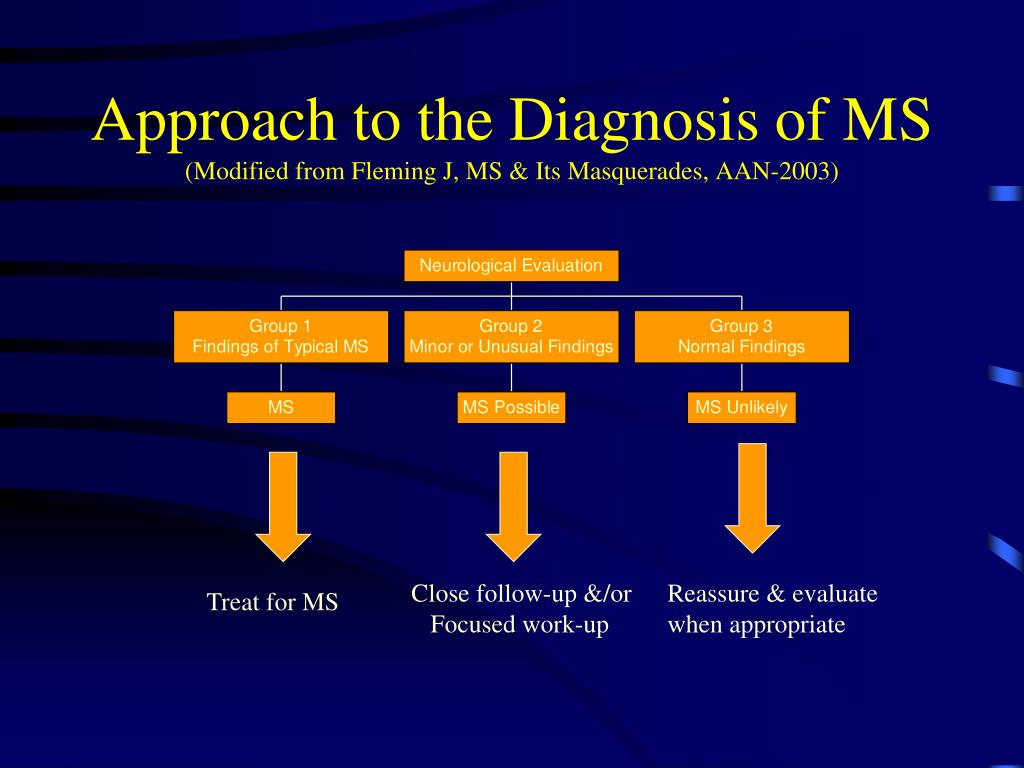 Approach to the Diagnosis of MS
(Modified from Fleming J, MS & Its Masquerades, AAN-2003)

Neurological Evaluation

Group 1
Findings of Typical MS

Group 2
Minor or Unusual Findings

Group 3
Normal Findings

MS

MS Possible

MS Unlikely

Treat for MS

Close follow-up &/or
Focused work-up

Reassure & evaluate
when appropriate